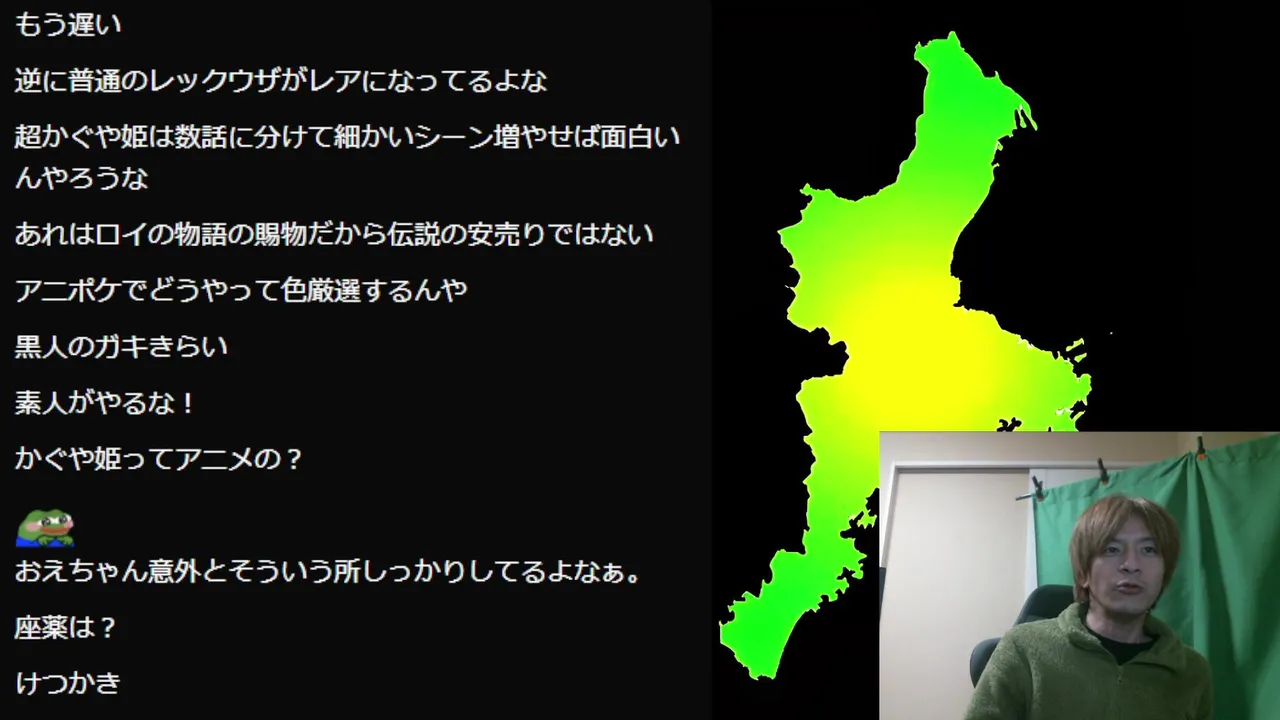 もう遅い

逆に普通のレックウザがレアになってるよな

超かぐや姫は数話に分けて細かいシーン増やせば面白いんやろうな

あれはロイの物語の賜物だから伝説の安売りではない

アニポケでどうやって色厳選するんや

黒人のガキきらい

素人がやるな！

かぐや姫ってアニメの？

おえちゃん意外とそういう所しっかりしてるよなぁ。

座薬は？

けつかき